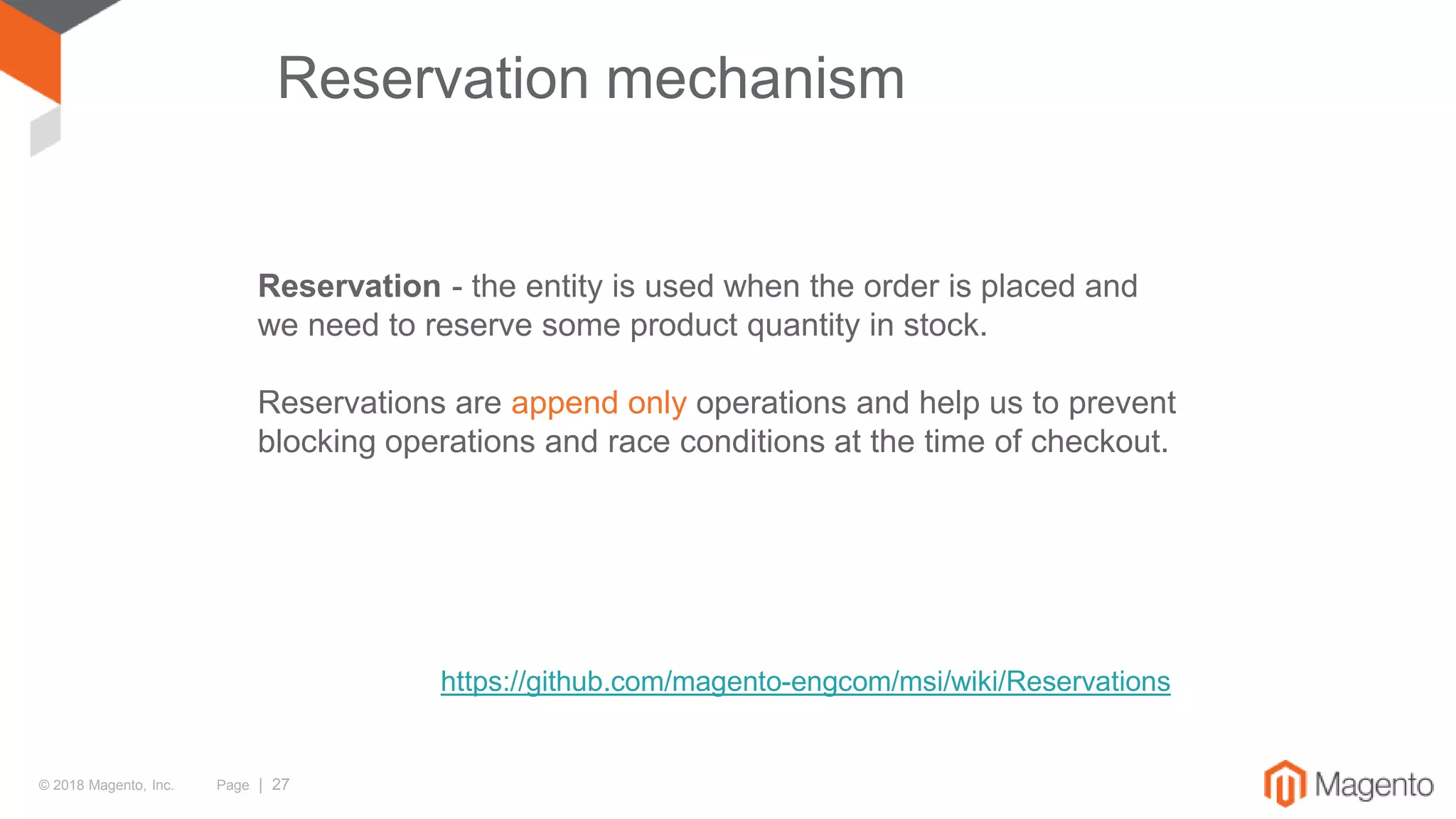 Reservation mechanism

Reservation - the entity is used when the order is placed and we need to reserve some product quantity in stock.

Reservations are append only operations and help us to prevent blocking operations and race conditions at the time of checkout.

https://github.com/magento-engcom/msi/wiki/Reservations

© 2018 Magento, Inc. Page | 27

Magento